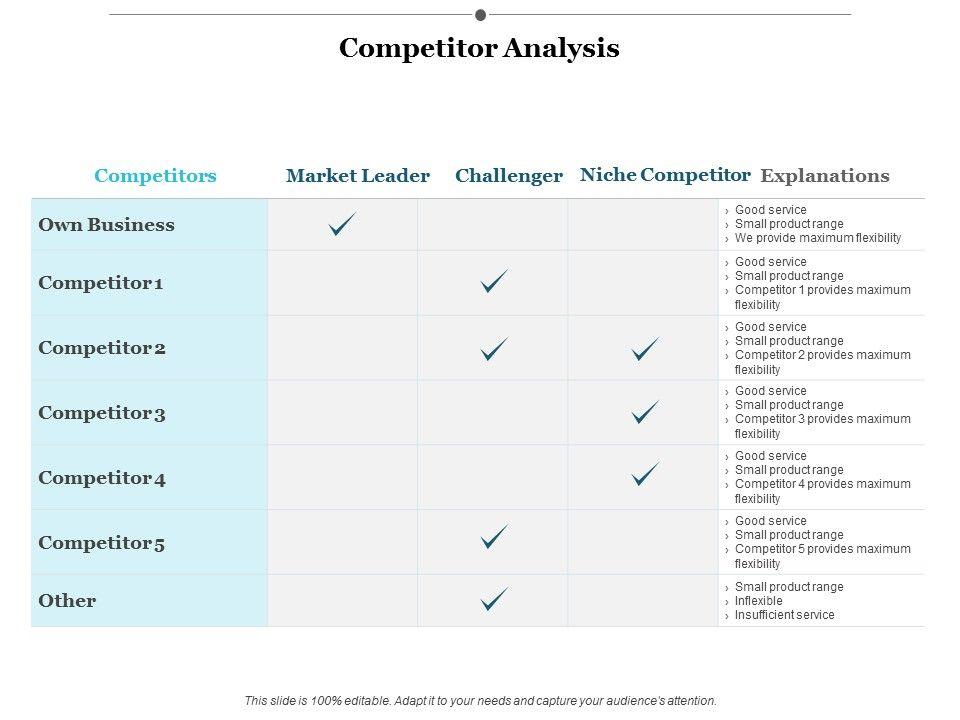 Competitor Analysis

| Competitors | Market Leader | Challenger | Niche Competitor | Explanations |
|---|---|---|---|---|
| Own Business | ✓ | | | › Good service › Small product range › We provide maximum flexibility |
| Competitor 1 | | ✓ | | › Good service › Small product range › Competitor 1 provides maximum flexibility |
| Competitor 2 | | ✓ | ✓ | › Good service › Small product range › Competitor 2 provides maximum flexibility |
| Competitor 3 | | | ✓ | › Good service › Small product range › Competitor 3 provides maximum flexibility |
| Competitor 4 | | | ✓ | › Good service › Small product range › Competitor 4 provides maximum flexibility |
| Competitor 5 | | ✓ | | › Good service › Small product range › Competitor 5 provides maximum flexibility |
| Other | | ✓ | | › Small product range › Inflexible › Insufficient service |

This slide is 100% editable. Adapt it to your needs and capture your audience's attention.